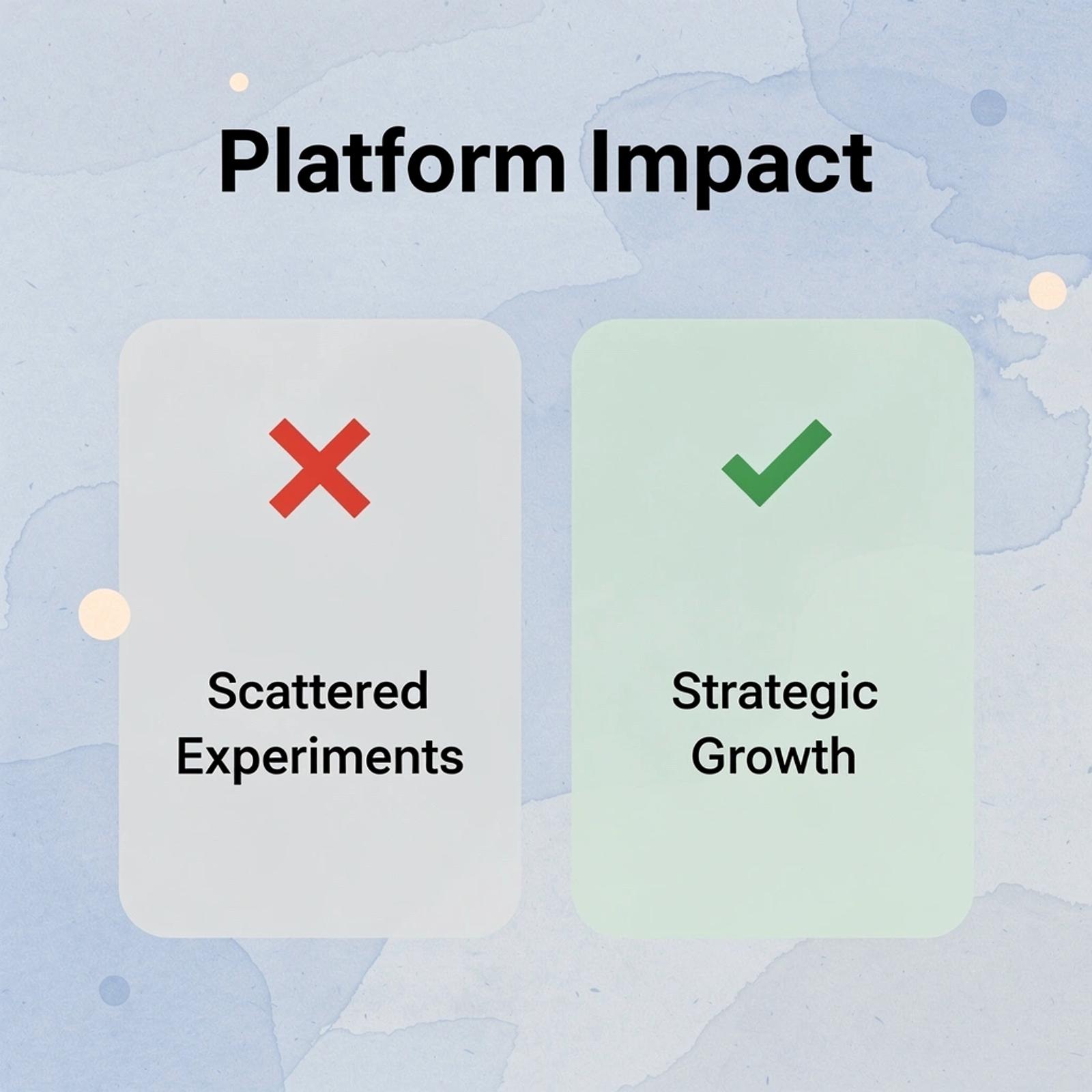 Platform Impact

Scattered Experiments

Strategic Growth